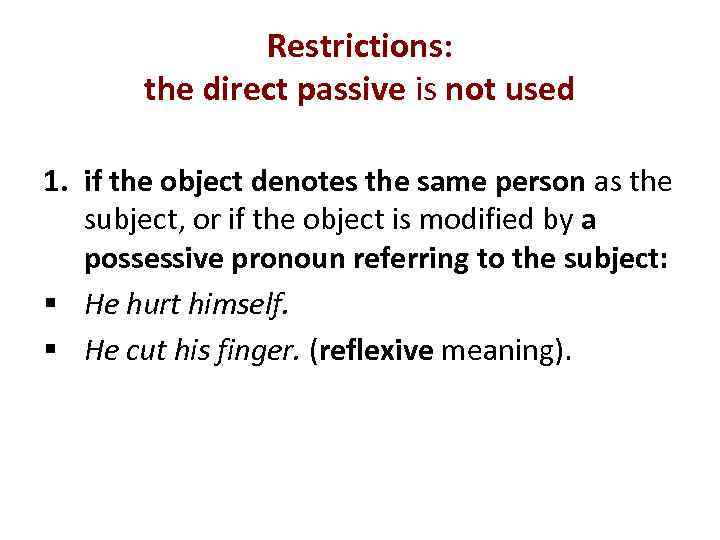 Restrictions:
the direct passive is not used

1. if the object denotes the same person as the subject, or if the object is modified by a possessive pronoun referring to the subject:

▪ He hurt himself.
▪ He cut his finger. (reflexive meaning).